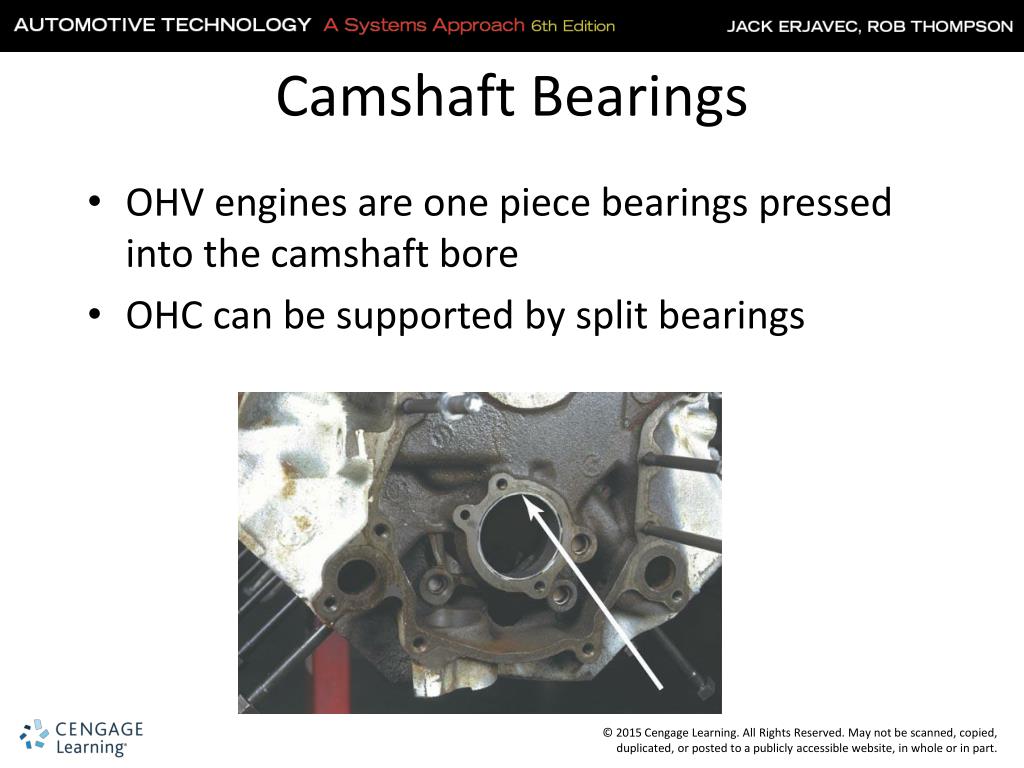 AUTOMOTIVE TECHNOLOGY A Systems Approach 6th Edition JACK ERJAVEC, ROB THOMPSON

Camshaft Bearings

• OHV engines are one piece bearings pressed into the camshaft bore
• OHC can be supported by split bearings

CENGAGE Learning®

© 2015 Cengage Learning. All Rights Reserved. May not be scanned, copied, duplicated, or posted to a publicly accessible website, in whole or in part.